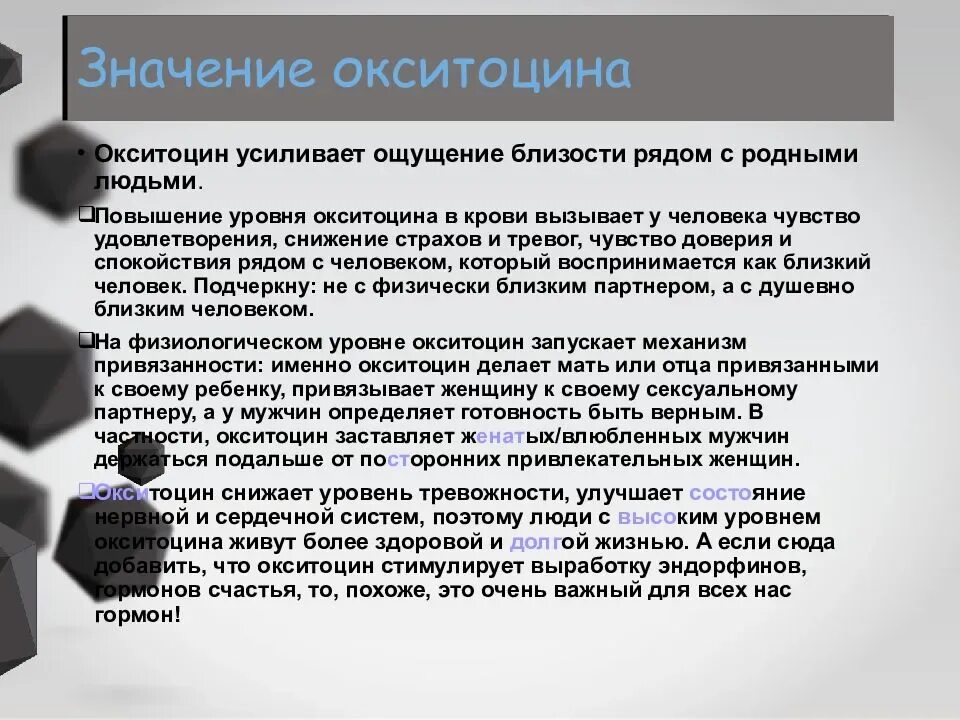 Значение окситоцина

• Окситоцин усиливает ощущение близости рядом с родными людьми.

❑Повышение уровня окситоцина в крови вызывает у человека чувство удовлетворения, снижение страхов и тревог, чувство доверия и спокойствия рядом с человеком, который воспринимается как близкий человек. Подчеркну: не с физически близким партнером, а с душевно близким человеком.

❑На физиологическом уровне окситоцин запускает механизм привязанности: именно окситоцин делает мать или отца привязанными к своему ребенку, привязывает женщину к своему сексуальному партнеру, а у мужчин определяет готовность быть верным. В частности, окситоцин заставляет женатых/влюбленных мужчин держаться подальше от посторонних привлекательных женщин.

❑Окситоцин снижает уровень тревожности, улучшает состояние нервной и сердечной систем, поэтому люди с высоким уровнем окситоцина живут более здоровой и долгой жизнью. А если сюда добавить, что окситоцин стимулирует выработку эндорфинов, гормонов счастья, то, похоже, это очень важный для всех нас гормон!